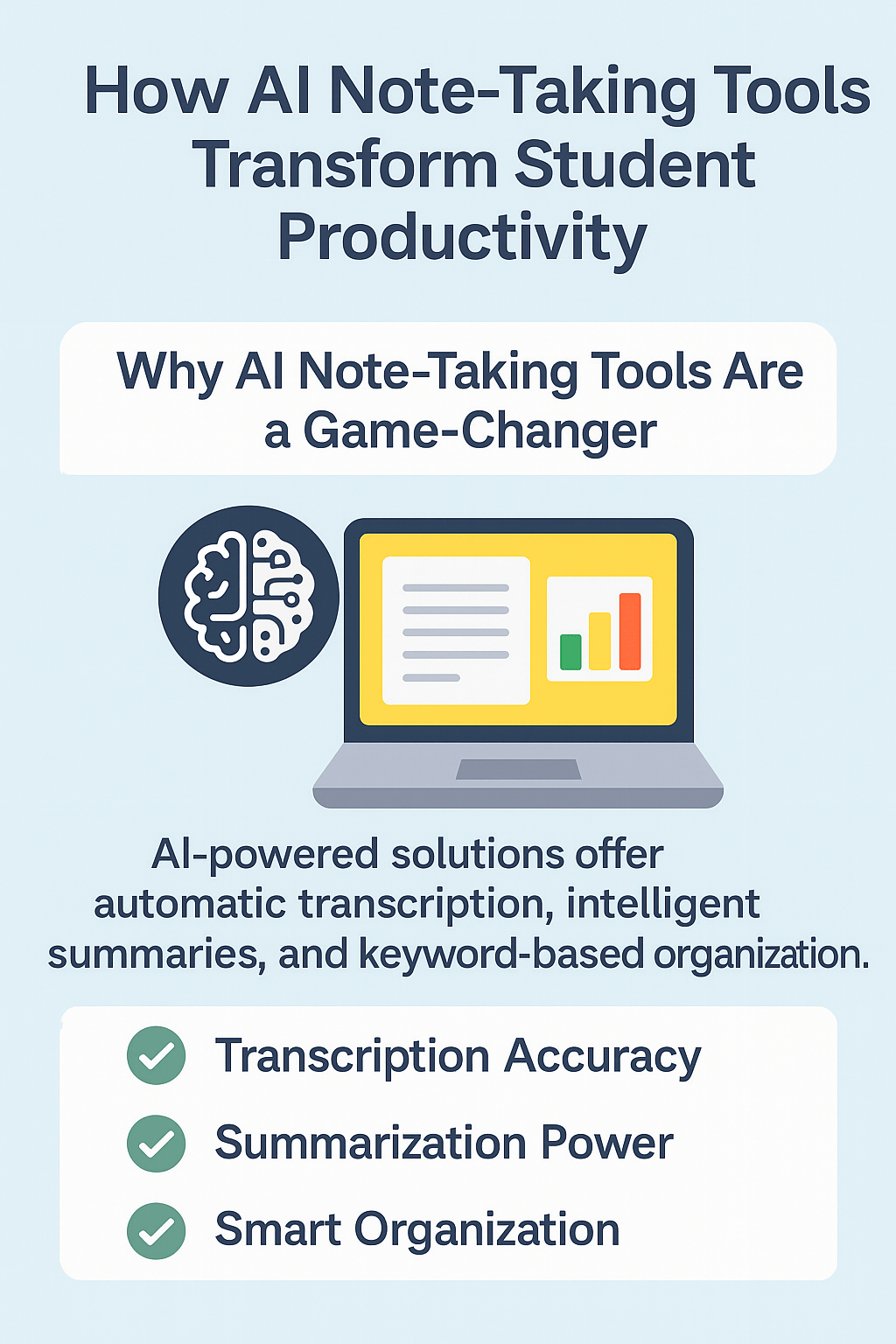 How AI Note-Taking Tools Transform Student Productivity

Why AI Note-Taking Tools Are a Game-Changer

AI-powered solutions offer automatic transcription, intelligent summaries, and keyword-based organization.

Transcription Accuracy

Summarization Power

Smart Organization